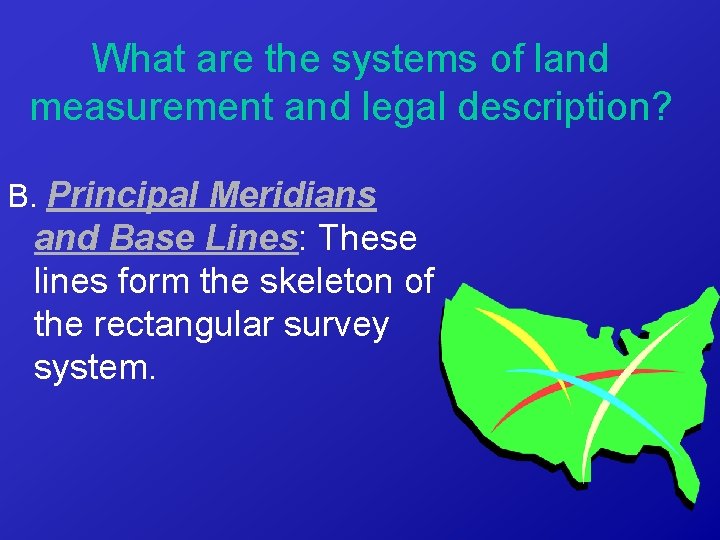 What are the systems of land measurement and legal description?

B. Principal Meridians and Base Lines: These lines form the skeleton of the rectangular survey system.